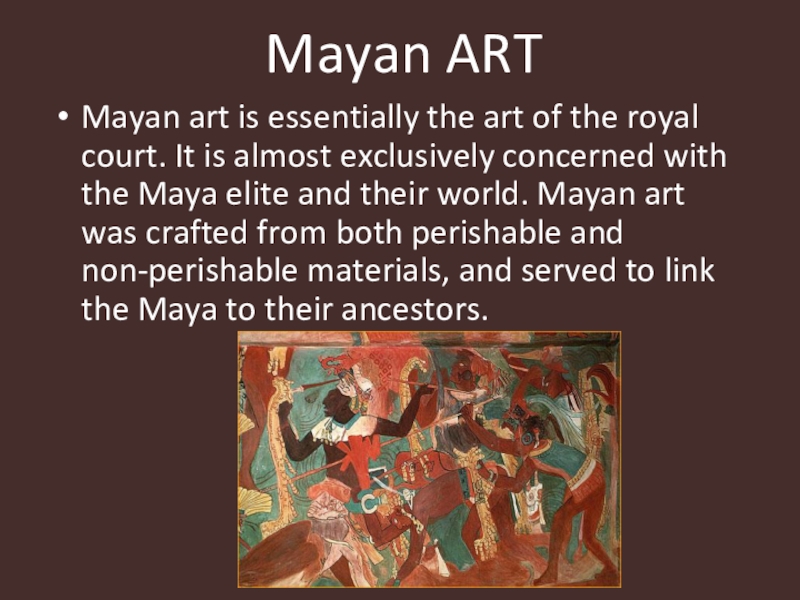 Mayan ART

• Mayan art is essentially the art of the royal court. It is almost exclusively concerned with the Maya elite and their world. Mayan art was crafted from both perishable and non-perishable materials, and served to link the Maya to their ancestors.